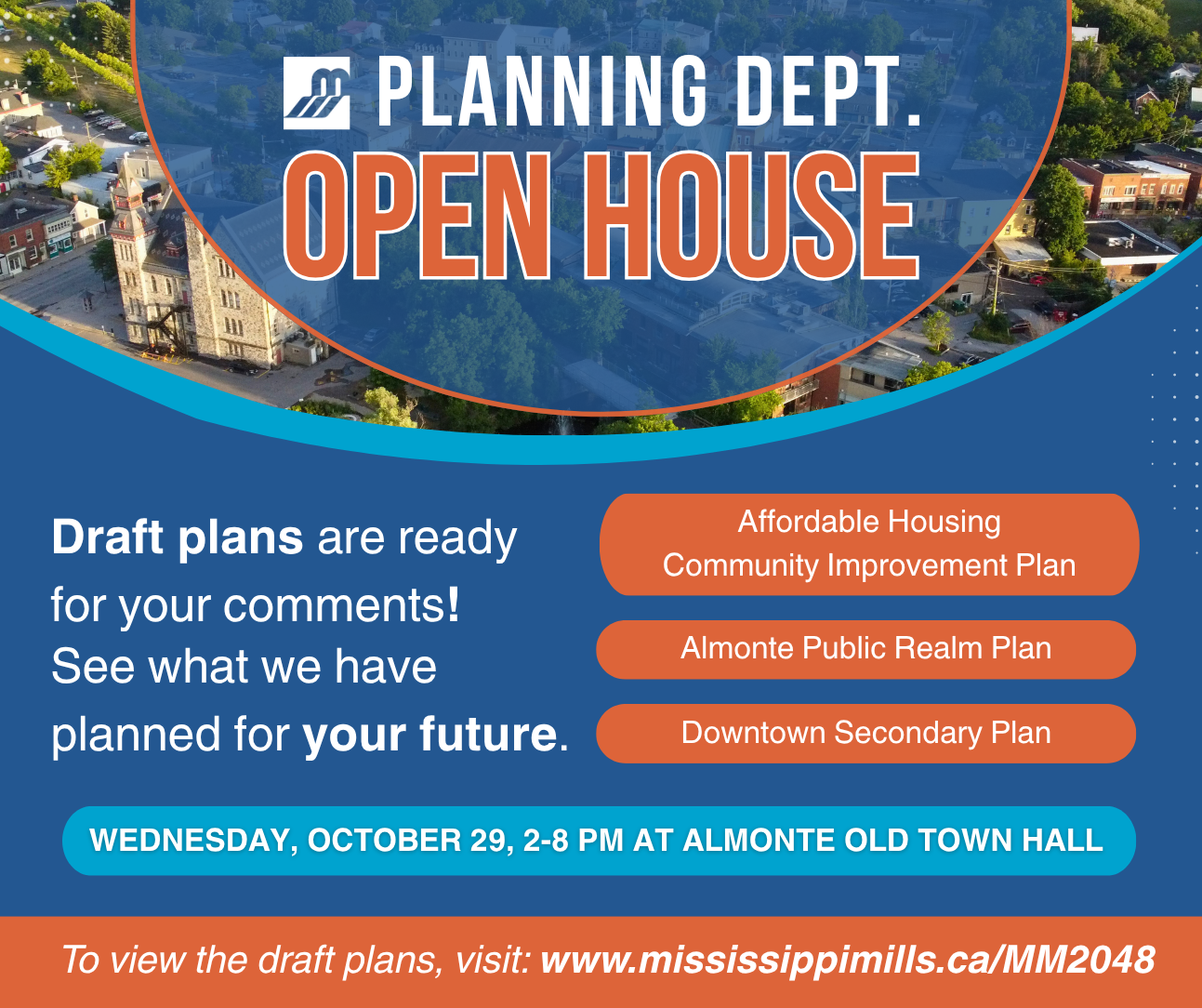 PLANNING DEPT.
OPEN HOUSE

Draft plans are ready for your comments! See what we have planned for your future.

Affordable Housing Community Improvement Plan

Almonte Public Realm Plan

Downtown Secondary Plan

WEDNESDAY, OCTOBER 29, 2-8 PM AT ALMONTE OLD TOWN HALL

To view the draft plans, visit: www.mississippimills.ca/MM2048